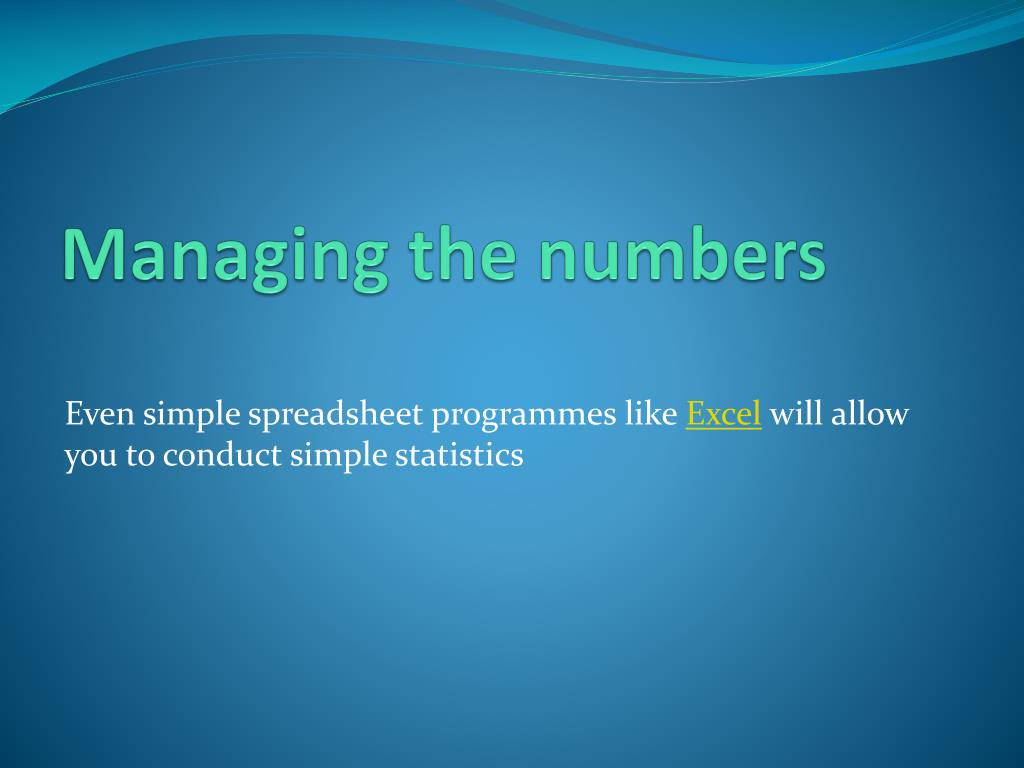 Managing the numbers

Even simple spreadsheet programmes like Excel will allow you to conduct simple statistics